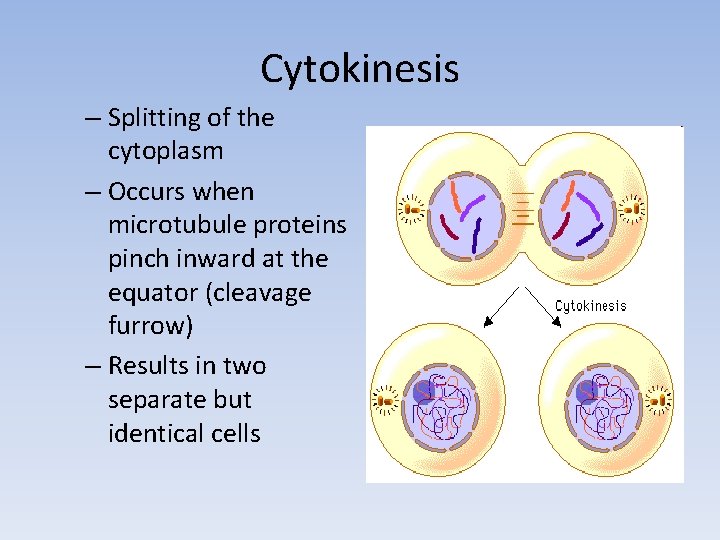 Cytokinesis

– Splitting of the cytoplasm

– Occurs when microtubule proteins pinch inward at the equator (cleavage furrow)

– Results in two separate but identical cells

Cytokinesis